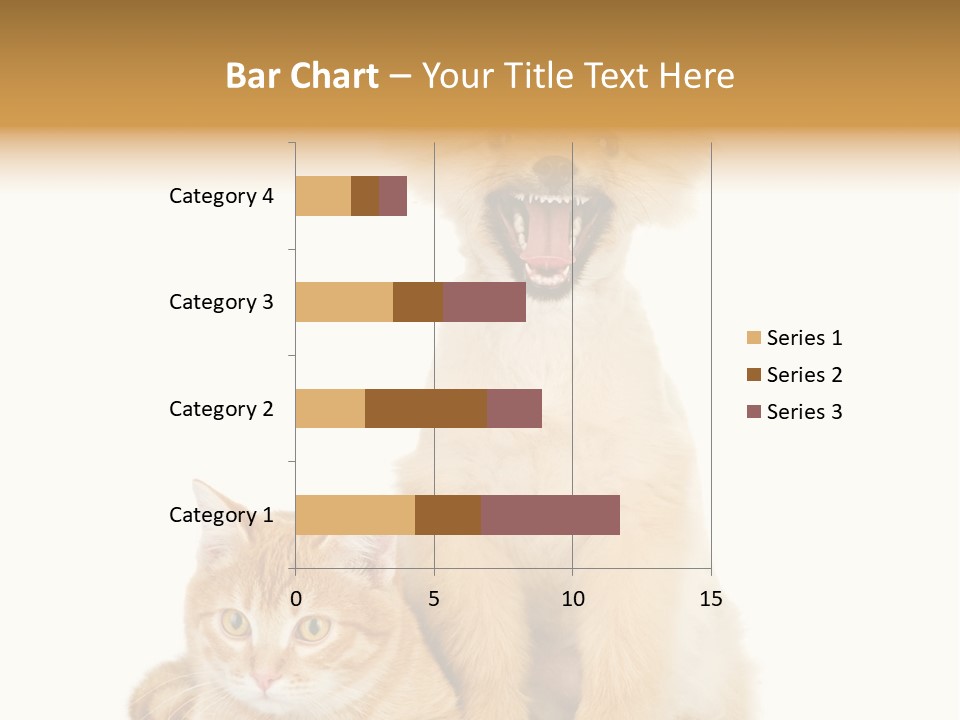 Bar Chart – Your Title Text Here

Category 4
Category 3
Category 2
Category 1

0
5
10
15

Series 1
Series 2
Series 3